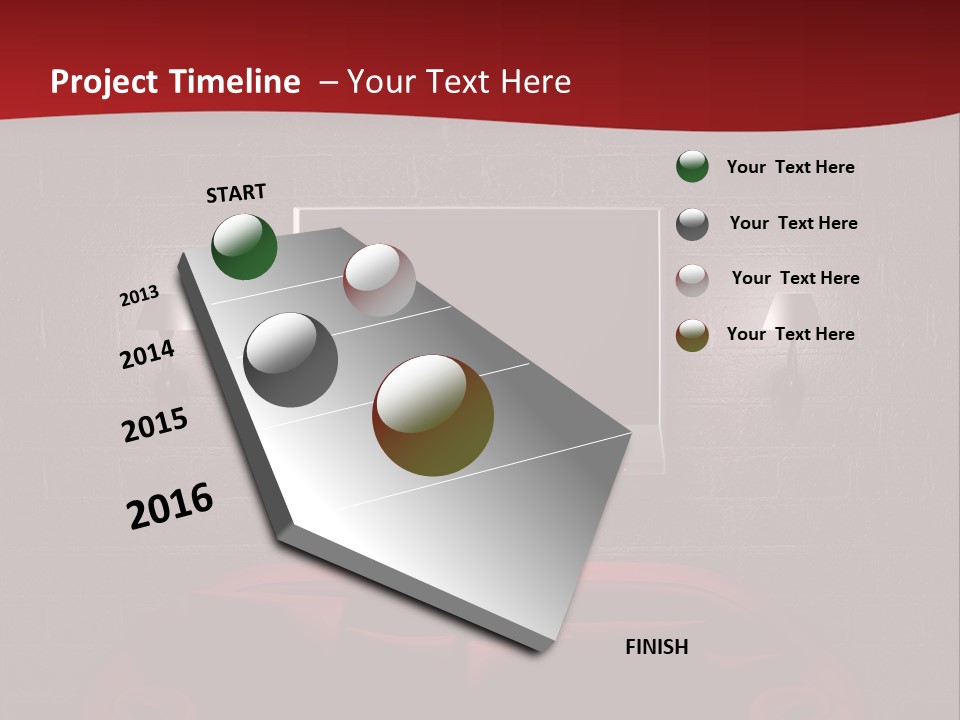 Project Timeline – Your Text Here

START

2013

2014

2015

2016

FINISH

Your Text Here

Your Text Here

Your Text Here

Your Text Here